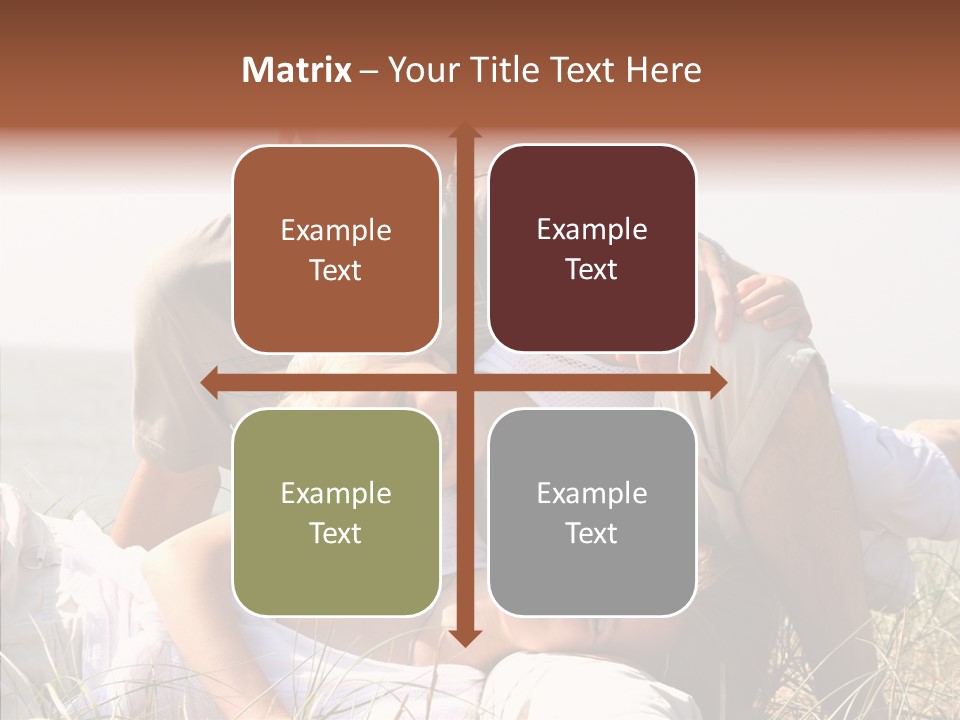 Matrix – Your Title Text Here

Example Text

Example Text

Example Text

Example Text